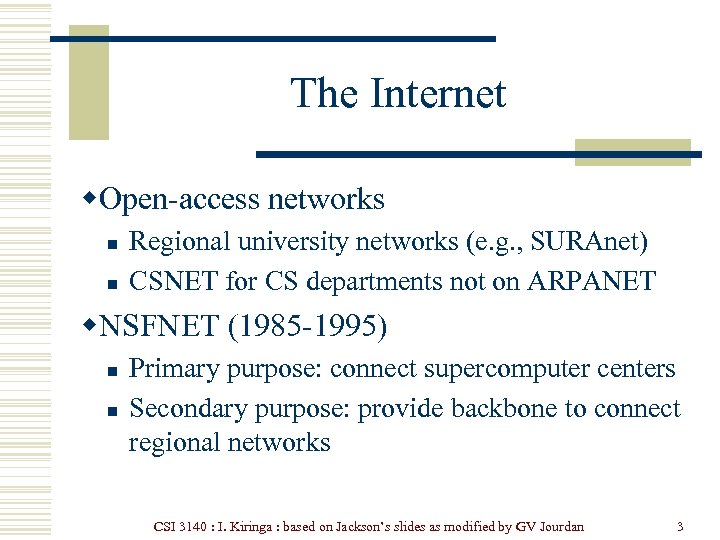 The Internet

◆Open-access networks

▪ Regional university networks (e.g., SURAnet)

▪ CSNET for CS departments not on ARPANET

◆NSFNET (1985-1995)

▪ Primary purpose: connect supercomputer centers

▪ Secondary purpose: provide backbone to connect regional networks

CSI 3140 : I. Kiringa : based on Jackson's slides as modified by GV Jourdan

3